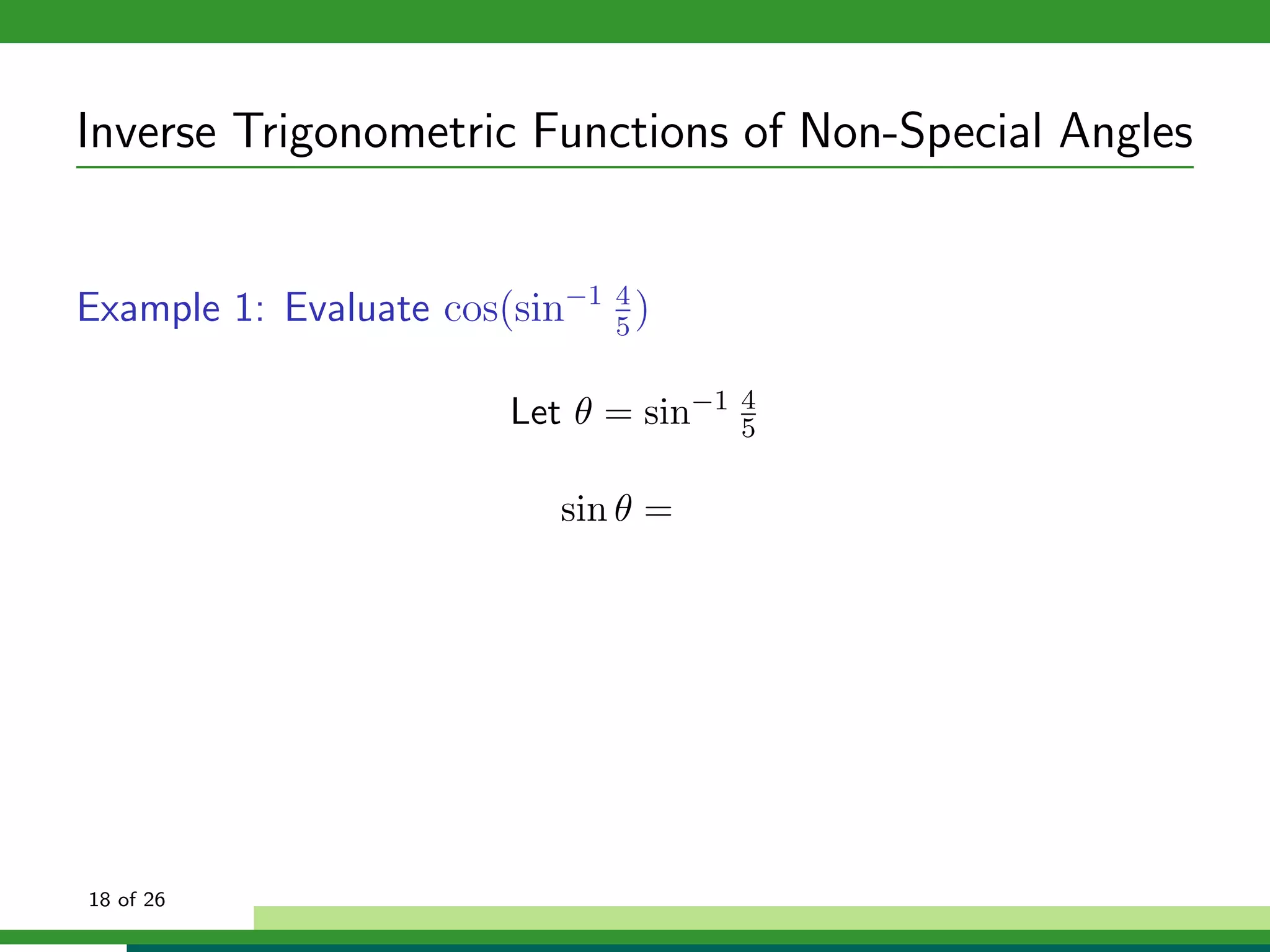 Inverse Trigonometric Functions of Non-Special Angles

Example 1: Evaluate $\cos(\sin^{-1} \frac{4}{5})$

Let $\theta = \sin^{-1} \frac{4}{5}$

$\sin \theta =$

18 of 26